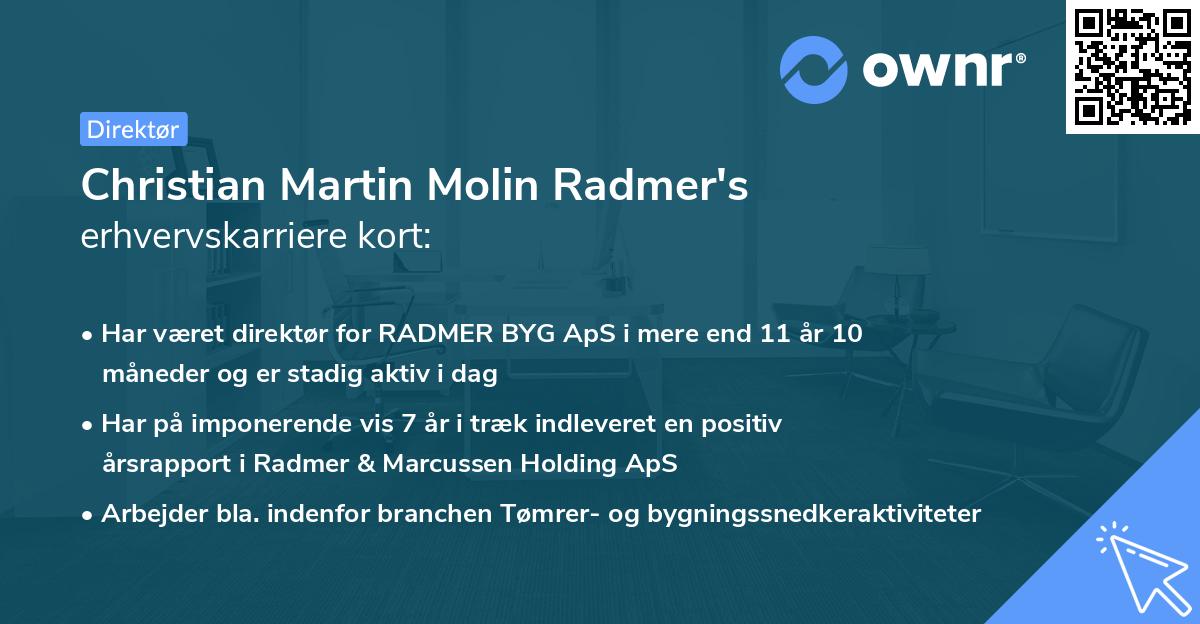 ownr®

Direktør

Christian Martin Molin Radmer's erhvervskarriere kort:

• Har været direktør for RADMER BYG ApS i mere end 11 år 10 måneder og er stadig aktiv i dag
• Har på imponerende vis 7 år i træk indleveret en positiv årsrapport i Radmer & Marcussen Holding ApS
• Arbejder bla. indenfor branchen Tømrer- og bygningssnedkeraktiviteter